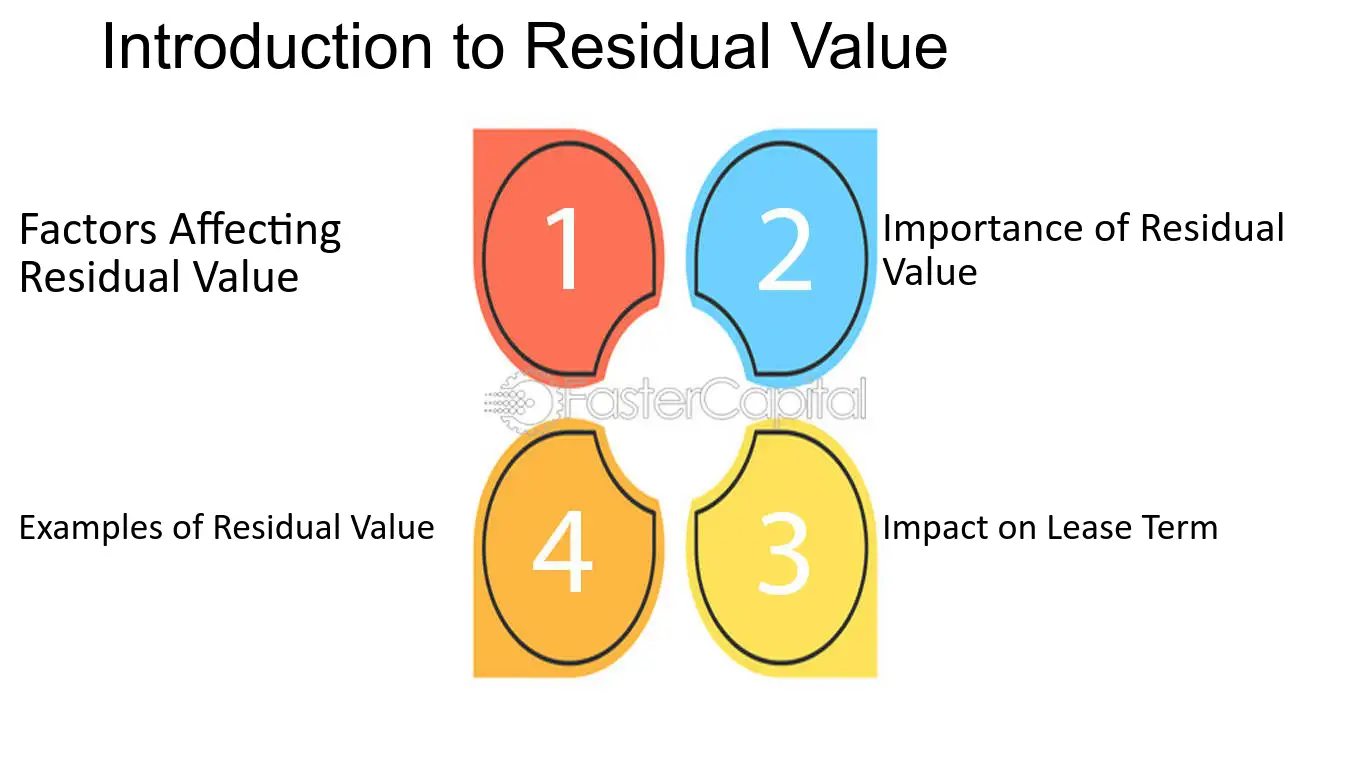 Introduction to Residual Value

Factors Affecting Residual Value

1

2

Importance of Residual Value

FasterCapital

Examples of Residual Value

4

3

Impact on Lease Term